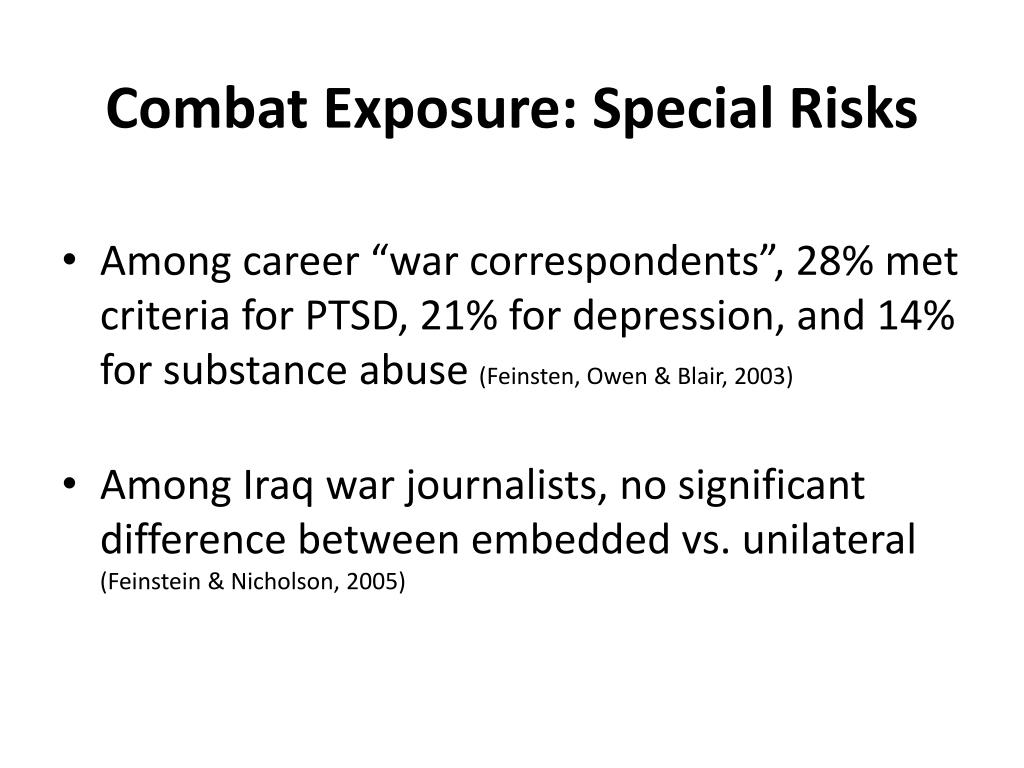 Combat Exposure: Special Risks

• Among career “war correspondents”, 28% met criteria for PTSD, 21% for depression, and 14% for substance abuse (Feinsten, Owen & Blair, 2003)

• Among Iraq war journalists, no significant difference between embedded vs. unilateral (Feinstein & Nicholson, 2005)